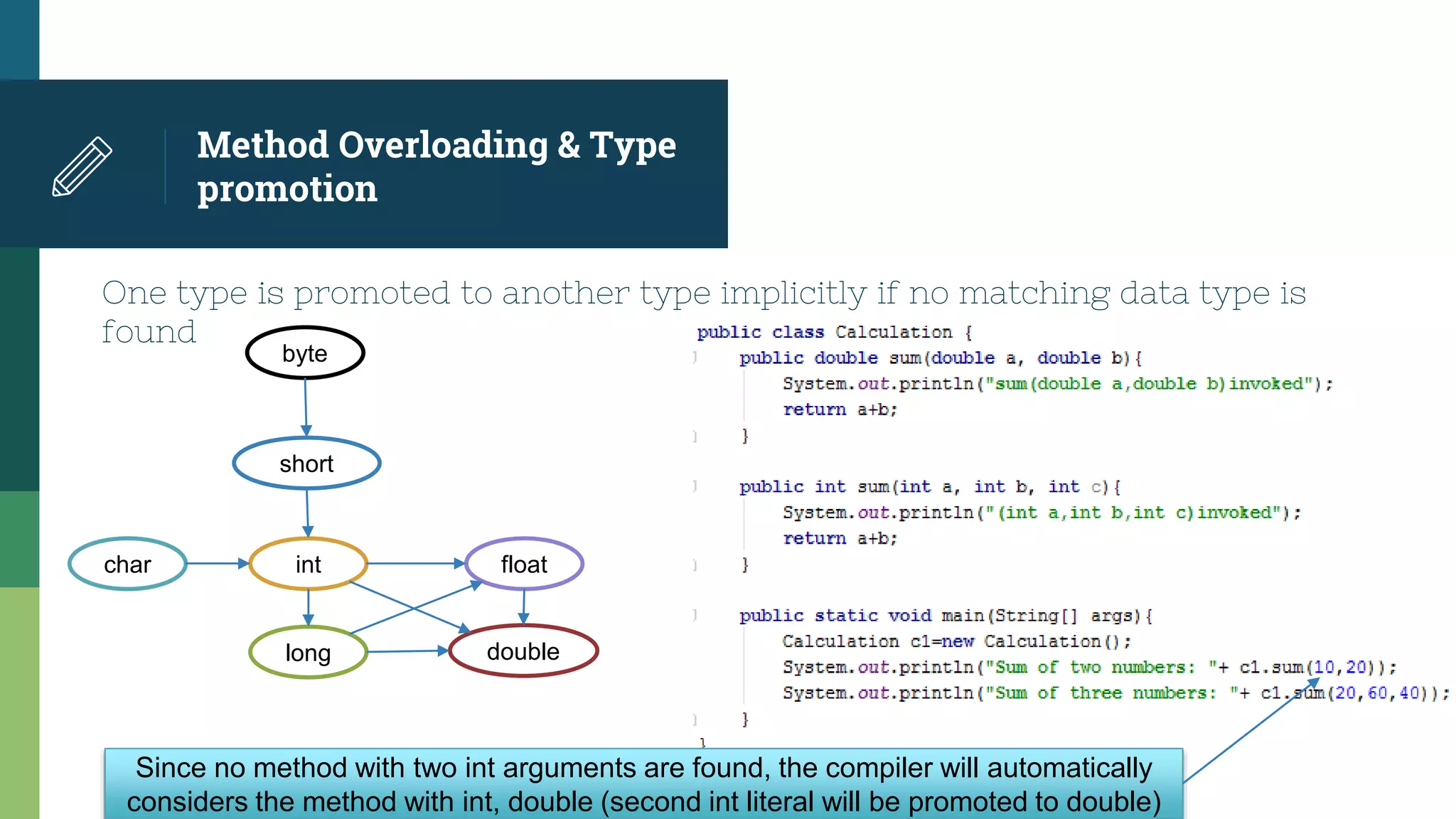 Method Overloading & Type promotion

One type is promoted to another type implicitly if no matching data type is found

byte
short
char
int
float
long
double

public class Calculation {
    public double sum(double a, double b){
        System.out.println("sum(double a,double b)invoked");
        return a+b;
    }

    public int sum(int a, int b, int c){
        System.out.println("(int a,int b,int c)invoked");
        return a+b;
    }

    public static void main(String[] args){
        Calculation c1=new Calculation();
        System.out.println("Sum of two numbers: "+ c1.sum(10,20));
        System.out.println("Sum of three numbers: "+ c1.sum(20,60,40));
    }
}

Since no method with two int arguments are found, the compiler will automatically considers the method with int, double (second int literal will be promoted to double)